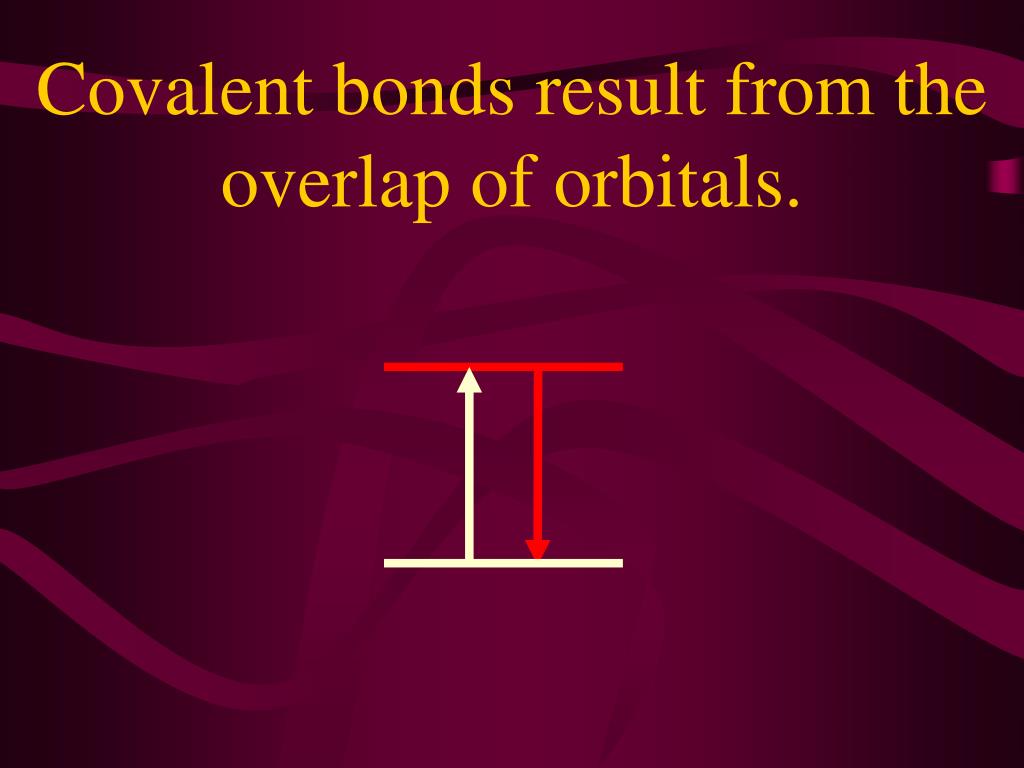 Covalent bonds result from the overlap of orbitals.